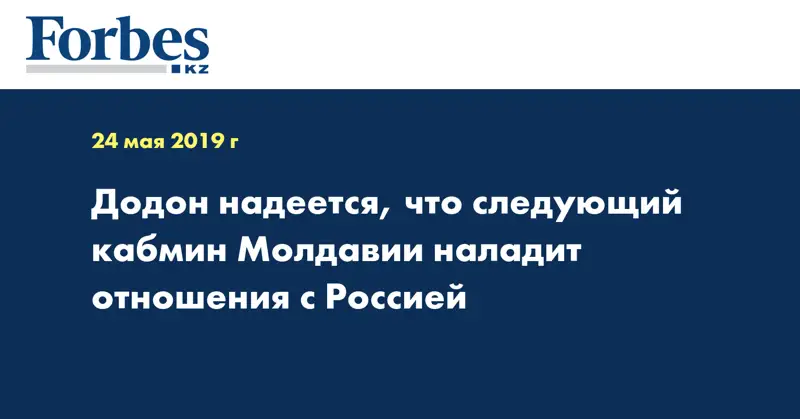 Forbes
KZ

24 мая 2019 г

Додон надеется, что следующий кабмин Молдавии наладит отношения с Россией